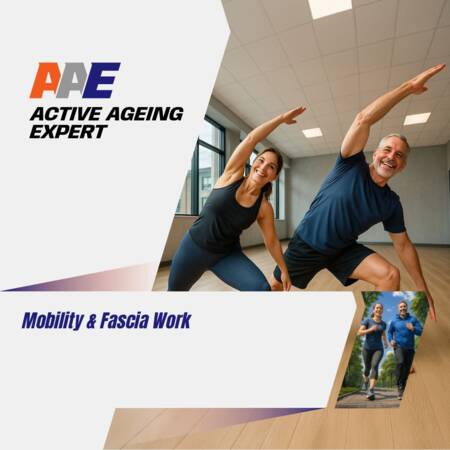 AAE
ACTIVE AGEING EXPERT

Mobility & Fascia Work